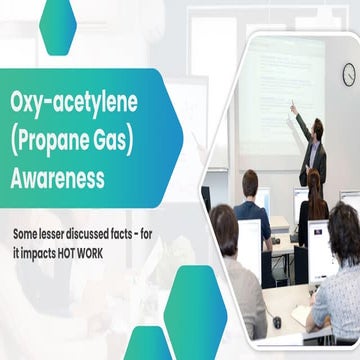 Oxy-acetylene (Propane Gas) Awareness

Some lesser discussed facts – for it impacts HOT WORK